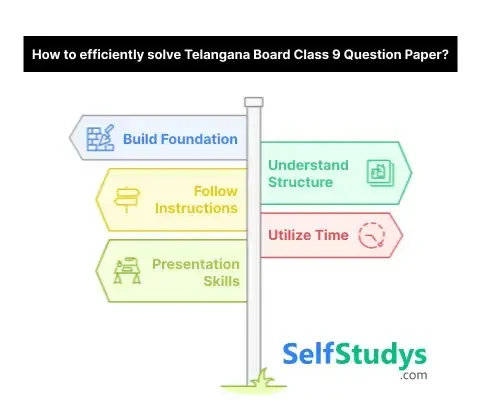 How to efficiently solve Telangana Board Class 9 Question Paper?

Build Foundation

Understand Structure

Follow Instructions

Utilize Time

Presentation Skills

SelfStudys
.com